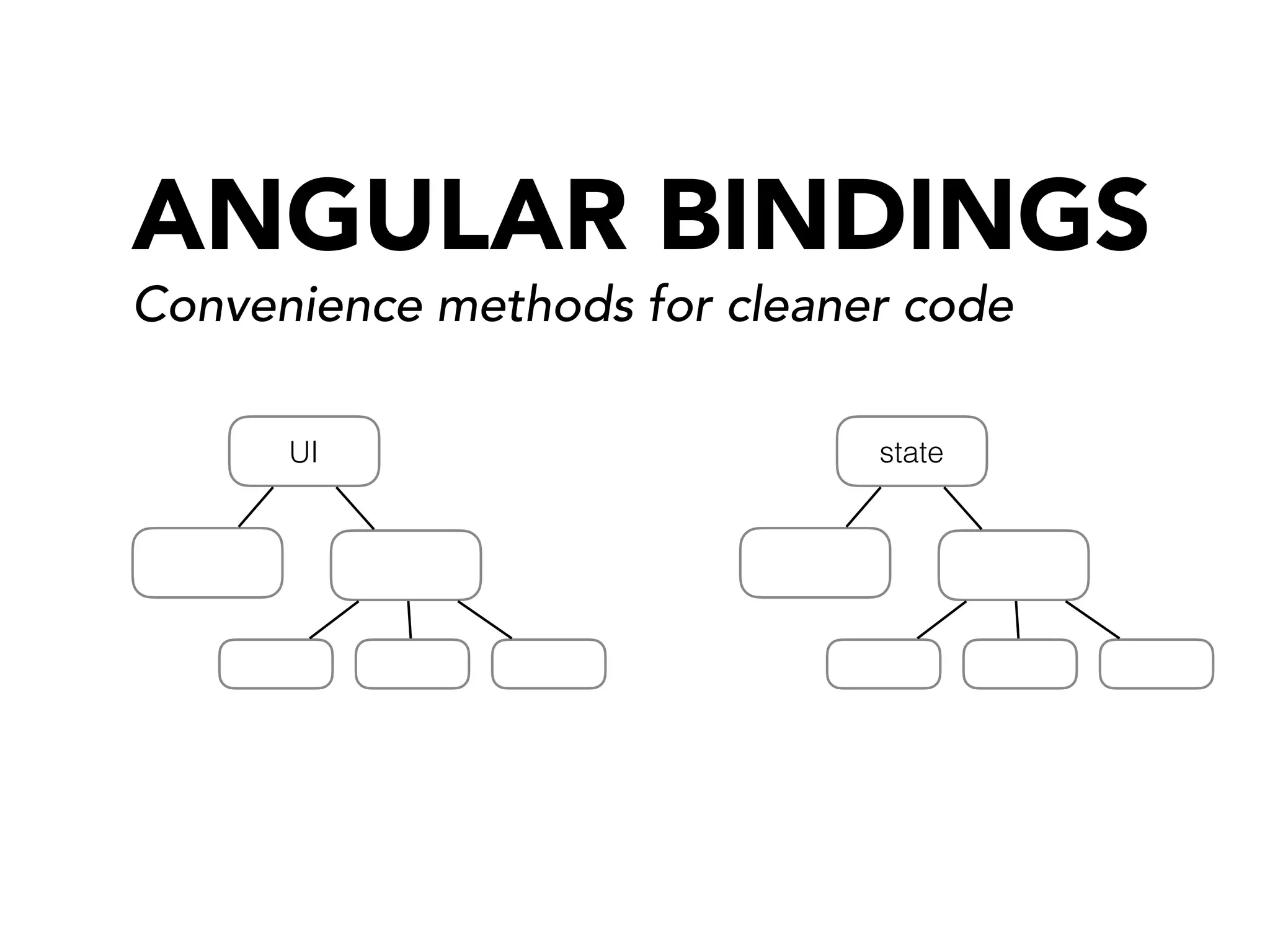 ANGULAR BINDINGS

Convenience methods for cleaner code

UI

state